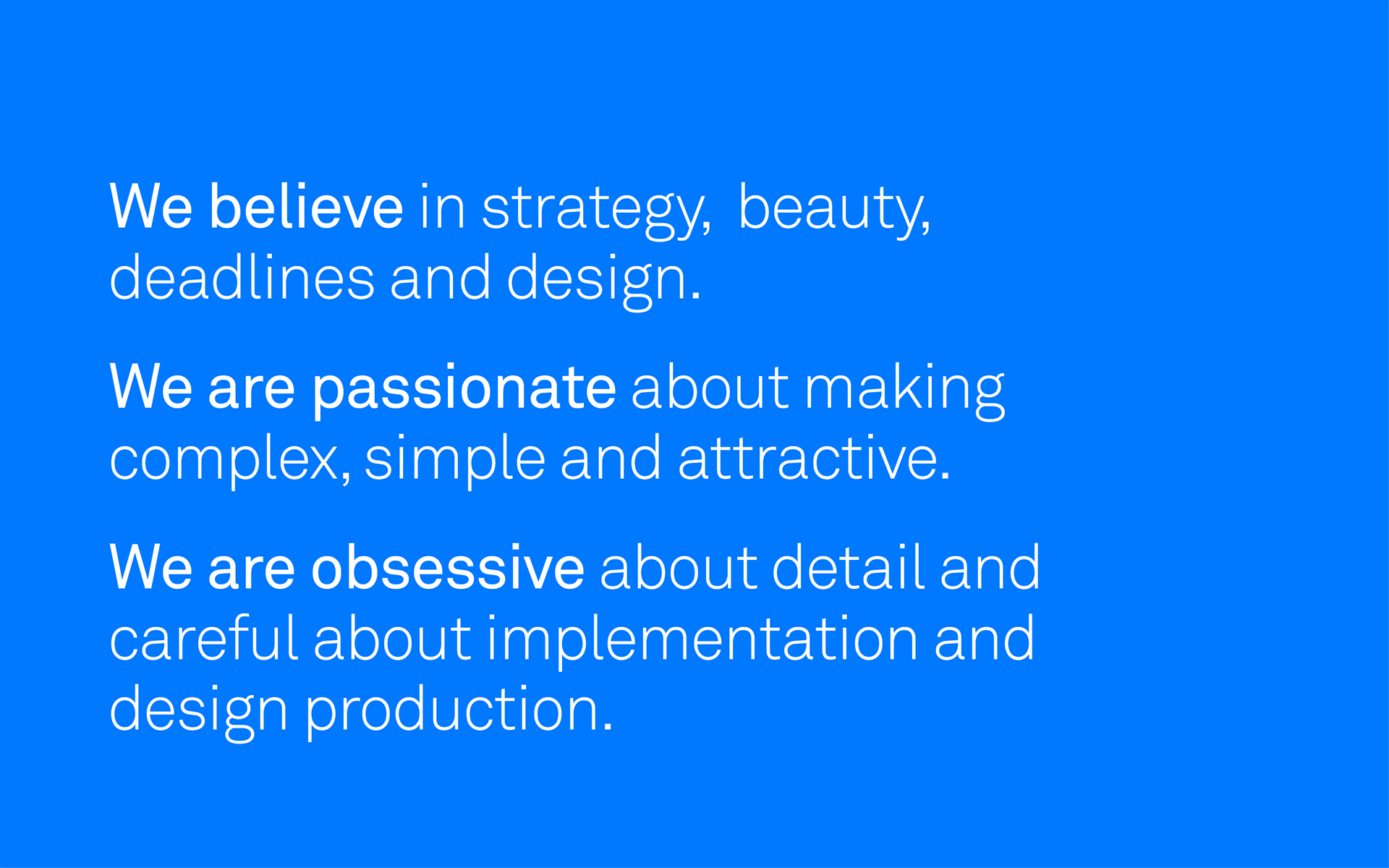 We believe in strategy,  beauty, deadlines and design.

We are passionate about making complex, simple and attractive.

We are obsessive about detail and careful about implementation and design production.